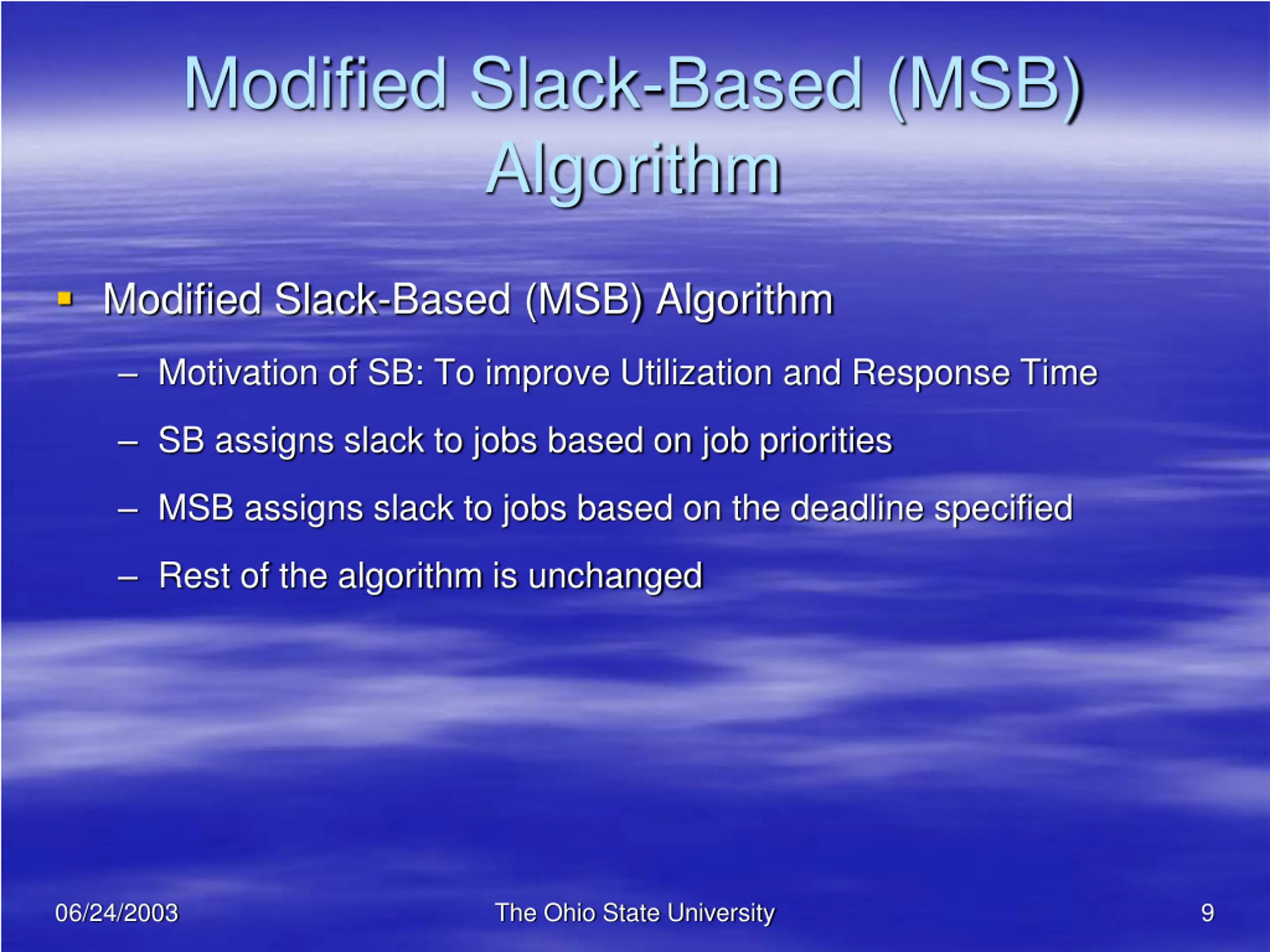 Modified Slack-Based (MSB) Algorithm

▪ Modified Slack-Based (MSB) Algorithm
– Motivation of SB: To improve Utilization and Response Time
– SB assigns slack to jobs based on job priorities
– MSB assigns slack to jobs based on the deadline specified
– Rest of the algorithm is unchanged

06/24/2003
The Ohio State University
9